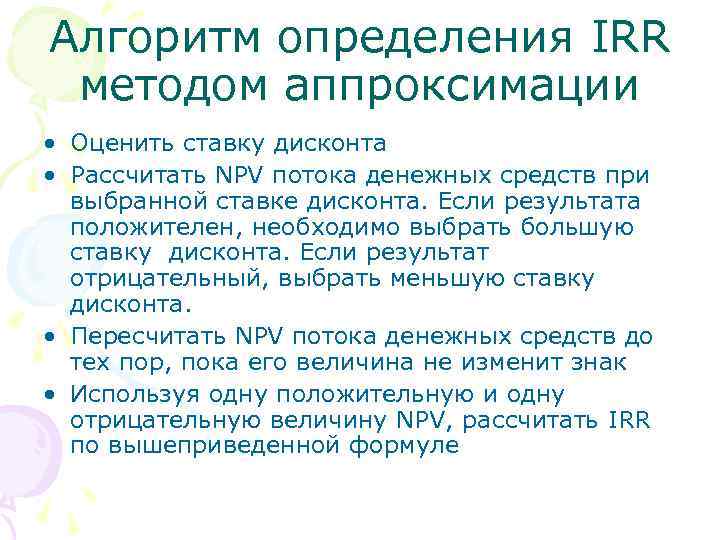 Алгоритм определения IRR методом аппроксимации

• Оценить ставку дисконта
• Рассчитать NPV потока денежных средств при выбранной ставке дисконта. Если результата положителен, необходимо выбрать большую ставку  дисконта. Если результат отрицательный, выбрать меньшую ставку дисконта.
• Пересчитать NPV потока денежных средств до тех пор, пока его величина не изменит знак
• Используя одну положительную и одну отрицательную величину NPV, рассчитать IRR по вышеприведенной формуле